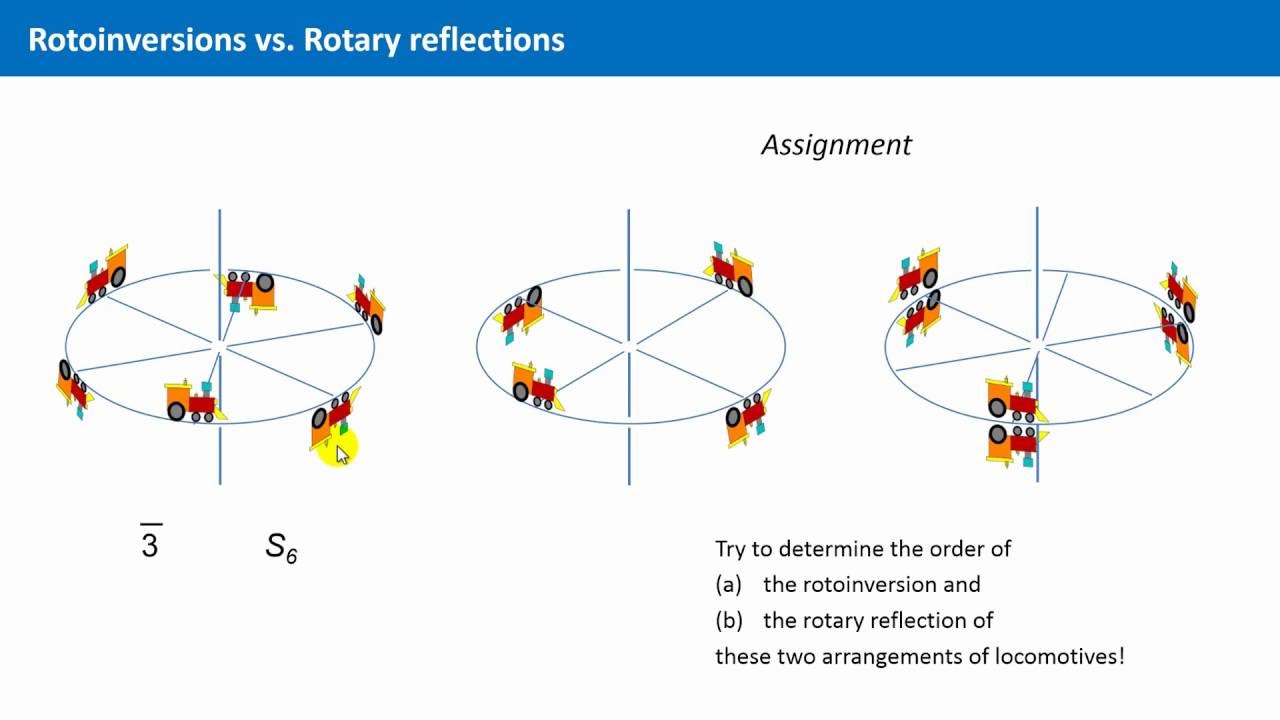 Rotoinversions vs. Rotary reflections

Assignment

$\overline{3}$ $S_6$

Try to determine the order of
(a) the rotoinversion and
(b) the rotary reflection of
these two arrangements of locomotives!